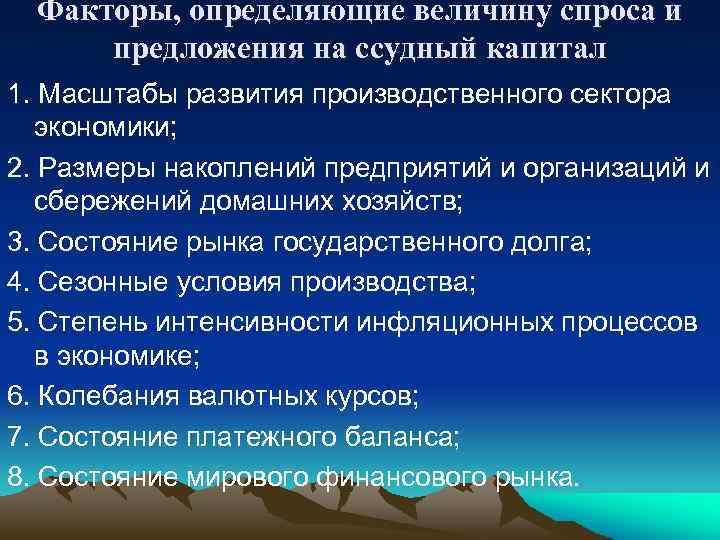 Факторы, определяющие величину спроса и предложения на ссудный капитал

1. Масштабы развития производственного сектора экономики;

2. Размеры накоплений предприятий и организаций и сбережений домашних хозяйств;

3. Состояние рынка государственного долга;

4. Сезонные условия производства;

5. Степень интенсивности инфляционных процессов в экономике;

6. Колебания валютных курсов;

7. Состояние платежного баланса;

8. Состояние мирового финансового рынка.